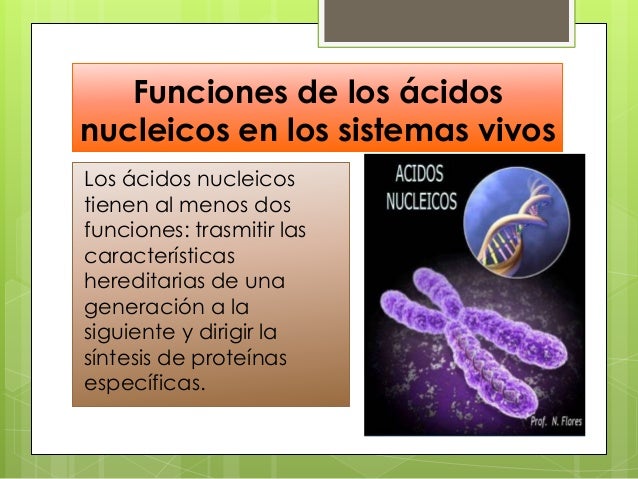 Funciones de los ácidos nucleicos en los sistemas vivos

Los ácidos nucleicos tienen al menos dos funciones: trasmitir las características hereditarias de una generación a la siguiente y dirigir la síntesis de proteínas específicas.

ACIDOS NUCLEICOS

Prof. N. Flores